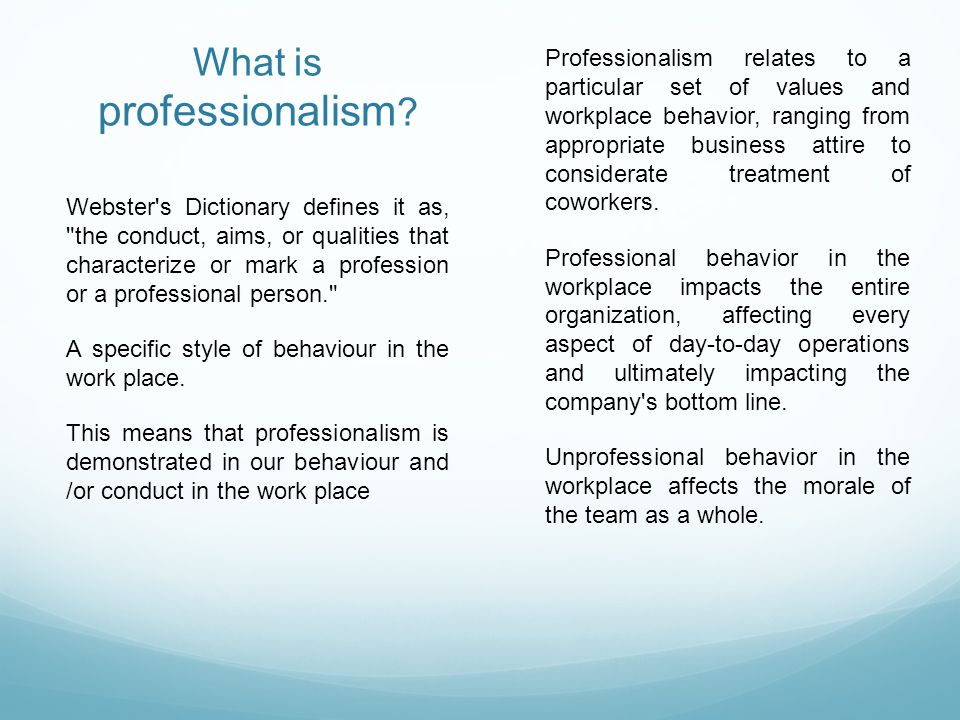 What is professionalism?

Webster's Dictionary defines it as, "the conduct, aims, or qualities that characterize or mark a profession or a professional person."

A specific style of behaviour in the work place.

This means that professionalism is demonstrated in our behaviour and /or conduct in the work place

Professionalism relates to a particular set of values and workplace behavior, ranging from appropriate business attire to considerate treatment of coworkers.

Professional behavior in the workplace impacts the entire organization, affecting every aspect of day-to-day operations and ultimately impacting the company's bottom line.

Unprofessional behavior in the workplace affects the morale of the team as a whole.